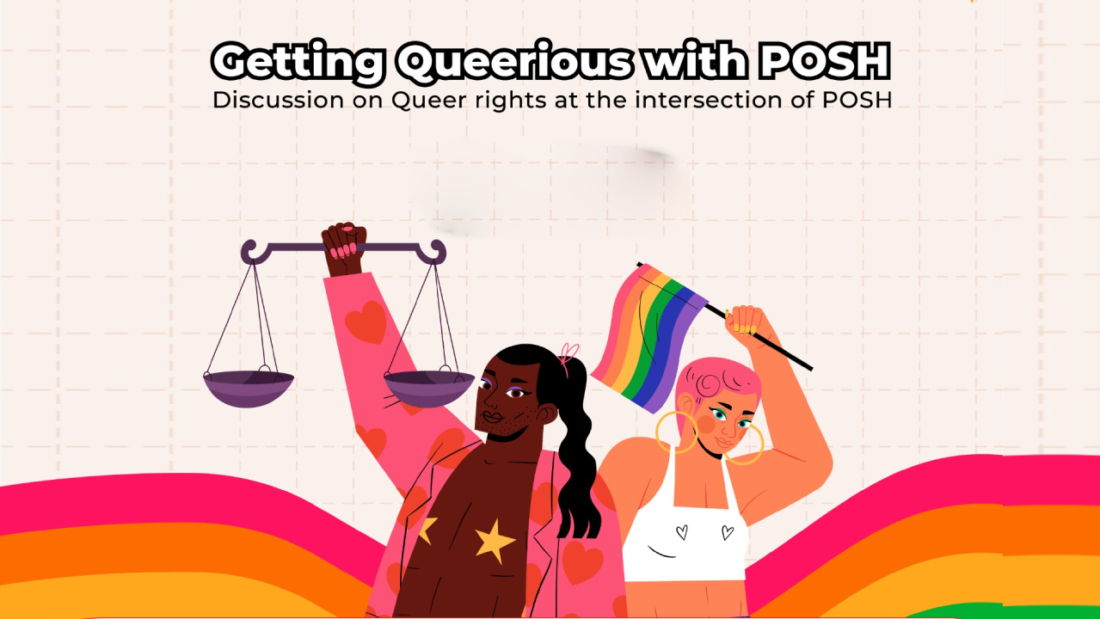 Getting Queerious with POSH
Discussion on Queer rights at the intersection of POSH